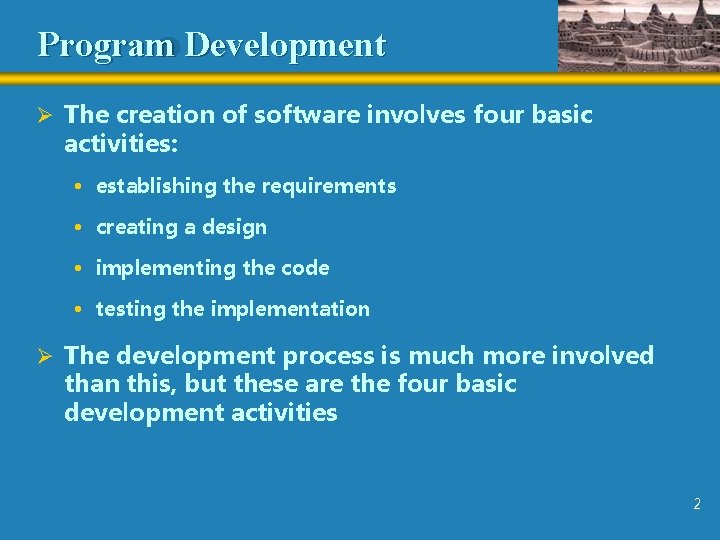 Program Development

➢ The creation of software involves four basic activities:

• establishing the requirements

• creating a design

• implementing the code

• testing the implementation

➢ The development process is much more involved than this, but these are the four basic development activities

2